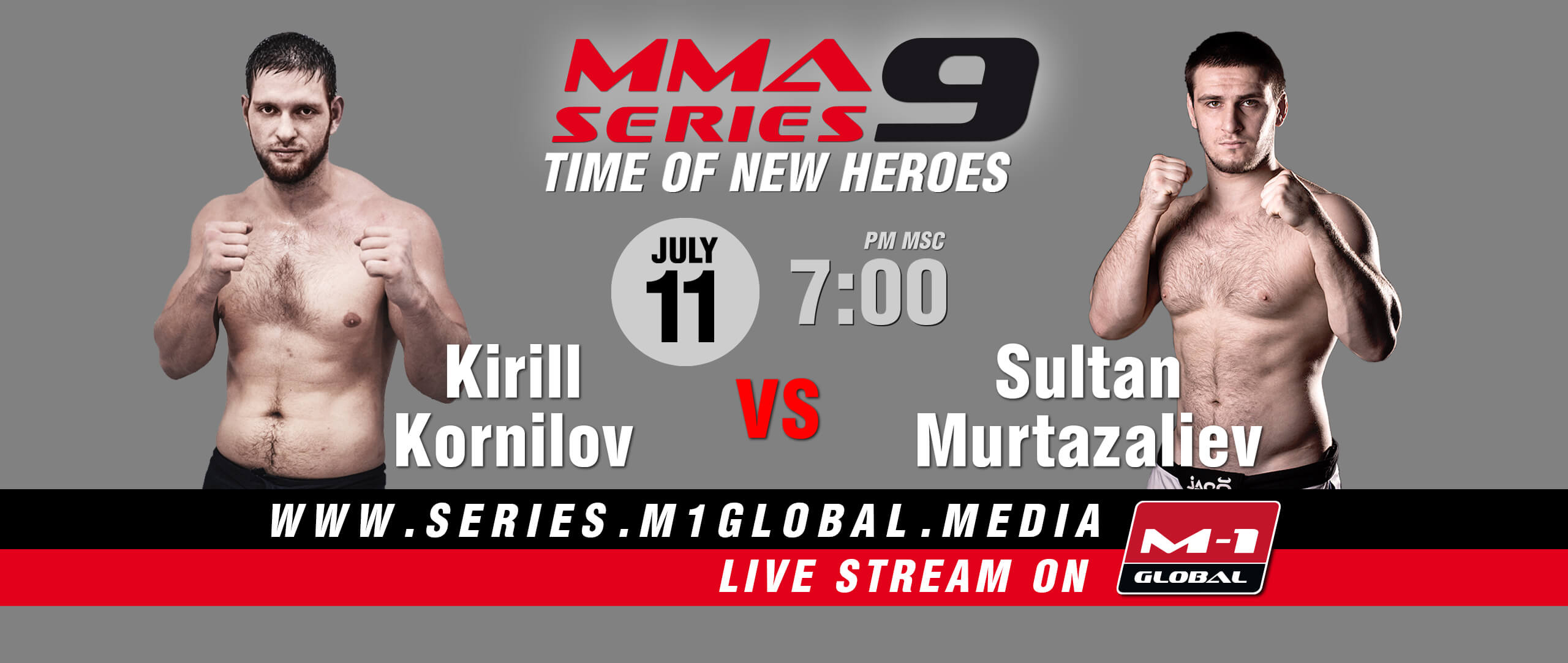 MMA SERIES 9
TIME OF NEW HEROES

JULY 11

PM MSC 7:00

Kirill Kornilov

VS

Sultan Murtazaliev

WWW.SERIES.M1GLOBAL.MEDIA
LIVE STREAM ON

M-1 GLOBAL